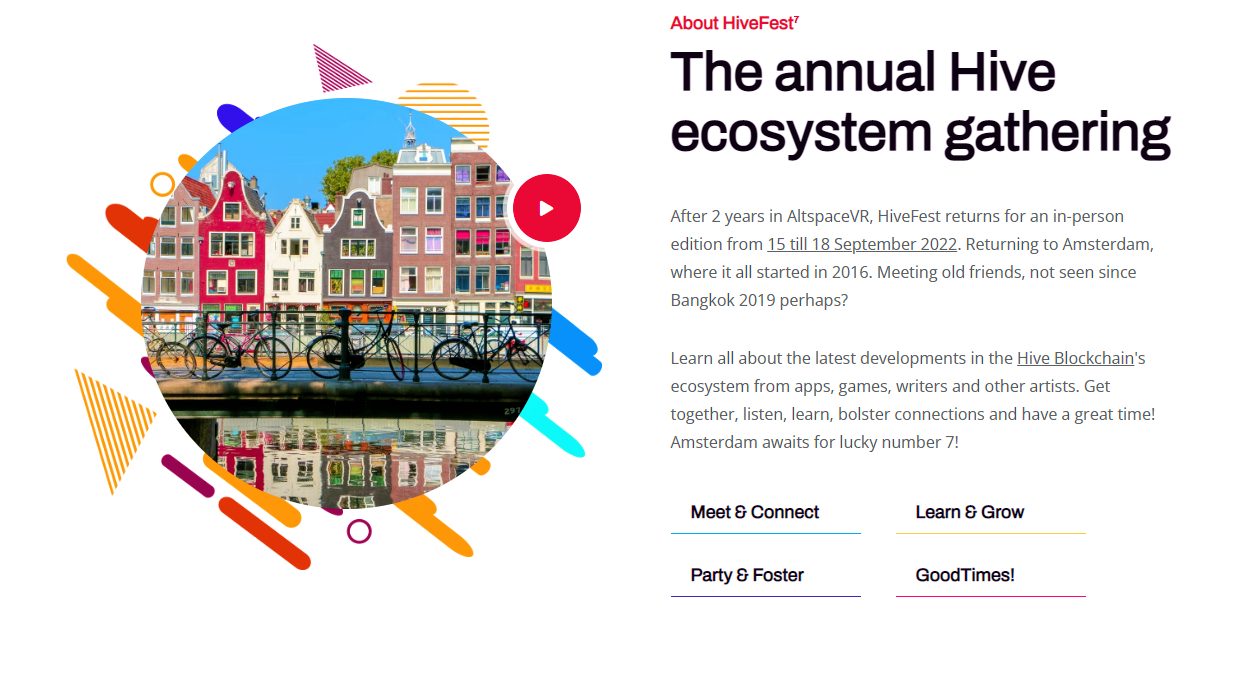 About HiveFest$^7$

The annual Hive ecosystem gathering

After 2 years in AltspaceVR, HiveFest returns for an in-person edition from 15 till 18 September 2022. Returning to Amsterdam, where it all started in 2016. Meeting old friends, not seen since Bangkok 2019 perhaps?

Learn all about the latest developments in the Hive Blockchain's ecosystem from apps, games, writers and other artists. Get together, listen, learn, bolster connections and have a great time! Amsterdam awaits for lucky number 7!

Meet & Connect

Learn & Grow

Party & Foster

GoodTimes!